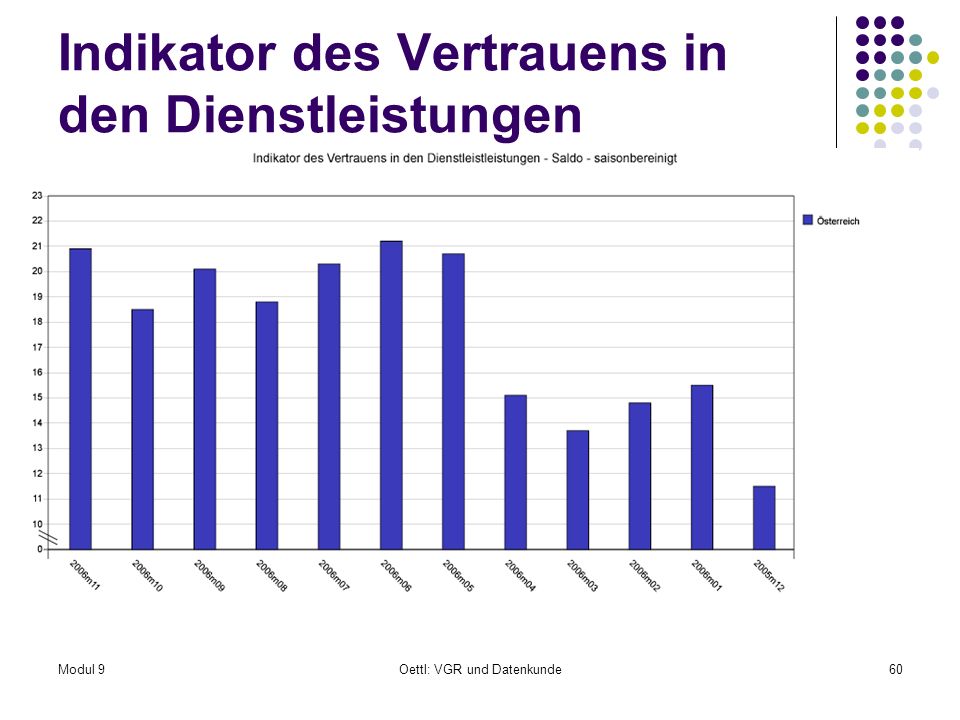 Indikator des Vertrauens in den Dienstleistungen

Indikator des Vertrauens in den Dienstleistleistungen - Saldo - saisonbereinigt

23
22
21
20
19
18
17
16
15
14
13
12
11
10
0

Österreich

2006m11
2006m10
2006m09
2006m08
2006m07
2006m06
2006m05
2006m04
2006m03
2006m02
2006m01
2005m12

Modul 9
Oettl: VGR und Datenkunde
60